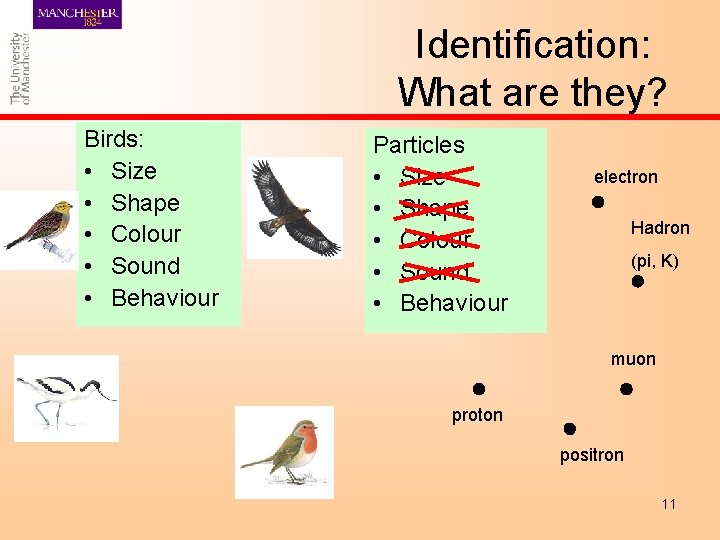 MANCHESTER
1824

The University of Manchester

Identification: What are they?

Birds:
• Size
• Shape
• Colour
• Sound
• Behaviour

Particles
• Size
• Shape
• Colour
• Sound
• Behaviour

electron

Hadron
(pi, K)

muon

proton

positron

11